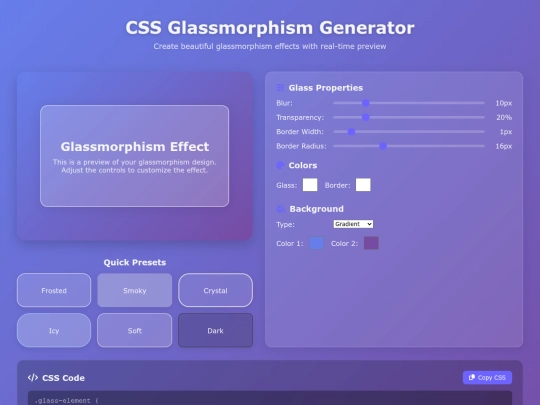 CSS Glassmorphism Generator
Create beautiful glassmorphism effects with real-time preview

Glassmorphism Effect
This is a preview of your glassmorphism design. Adjust the controls to customize the effect.

Quick Presets

Frosted
Smoky
Crystal
Icy
Soft
Dark

Glass Properties
Blur: 10px
Transparency: 20%
Border Width: 1px
Border Radius: 16px

Colors
Glass: Border:

Background
Type: Gradient
Color 1: Color 2:

CSS Code
Copy CSS
.glass-element {